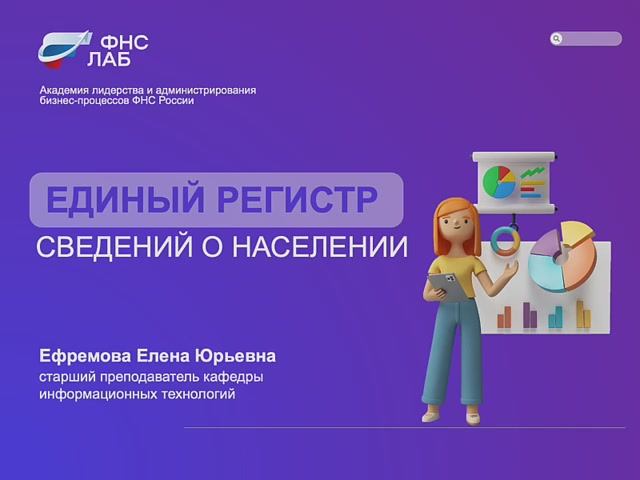 ФНС ЛАБ

Академия лидерства и администрирования бизнес-процессов ФНС России

ЕДИНЫЙ РЕГИСТР
СВЕДЕНИЙ О НАСЕЛЕНИИ

Ефремова Елена Юрьевна
старший преподаватель кафедры информационных технологий